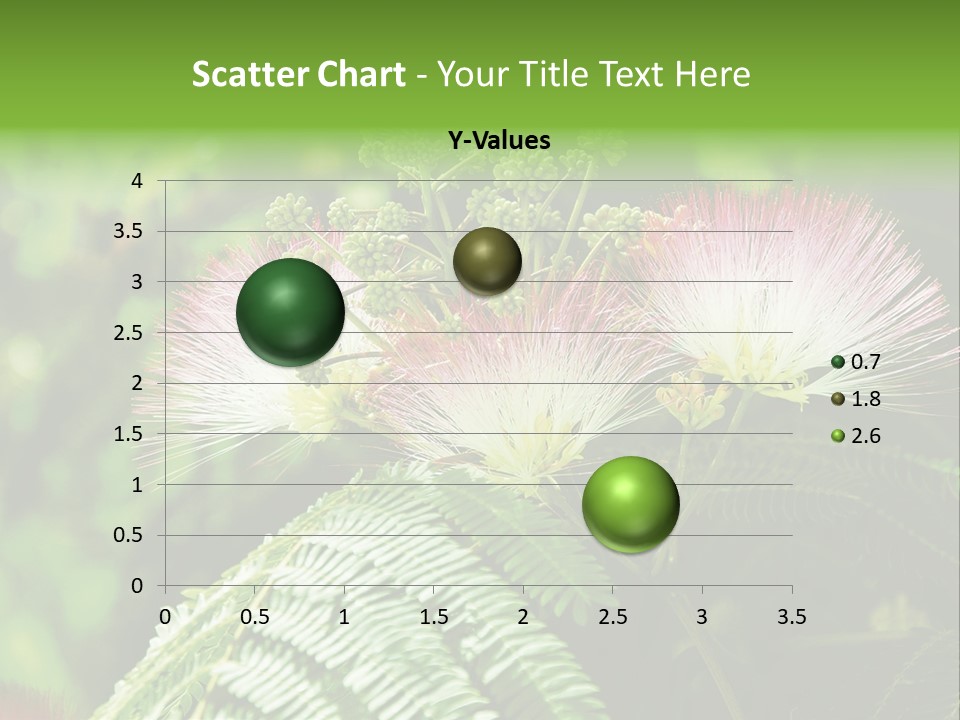 Scatter Chart - Your Title Text Here

Y-Values

4
3.5
3
2.5
2
1.5
1
0.5
0

0 0.5 1 1.5 2 2.5 3 3.5

0.7
1.8
2.6